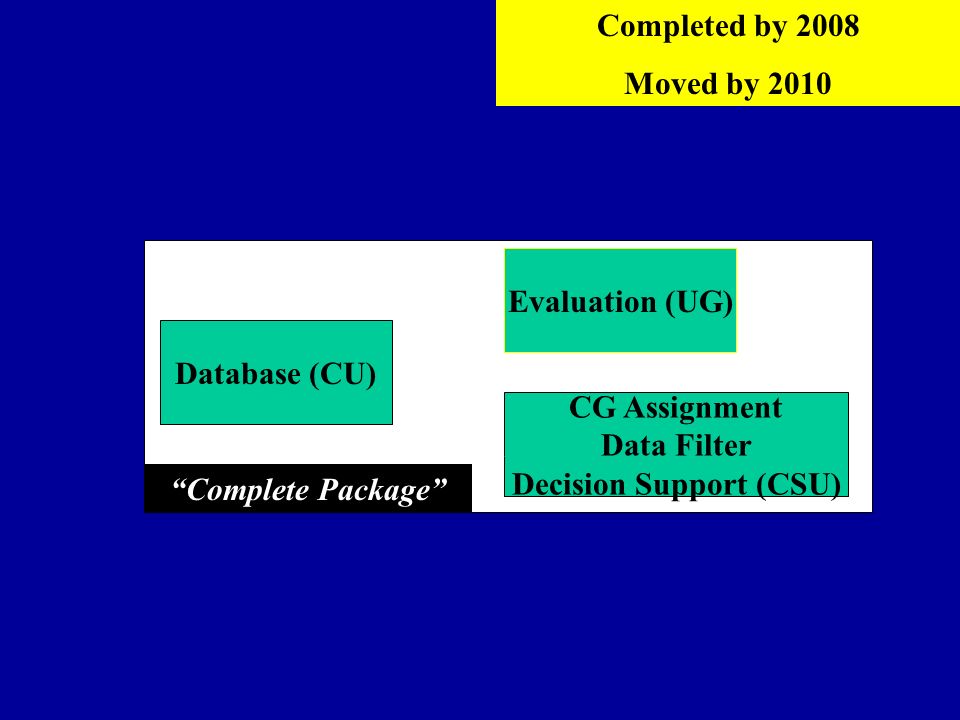 Completed by 2008

Moved by 2010

Evaluation (UG)

Database (CU)

CG Assignment
Data Filter
Decision Support (CSU)

“Complete Package”